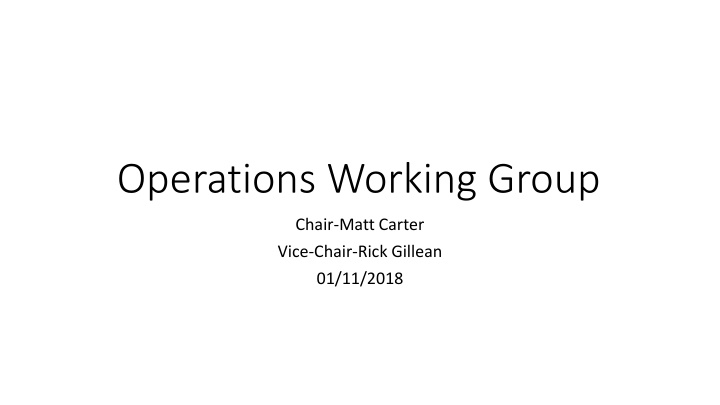 Operations Working Group

Chair-Matt Carter
Vice-Chair-Rick Gillean
01/11/2018